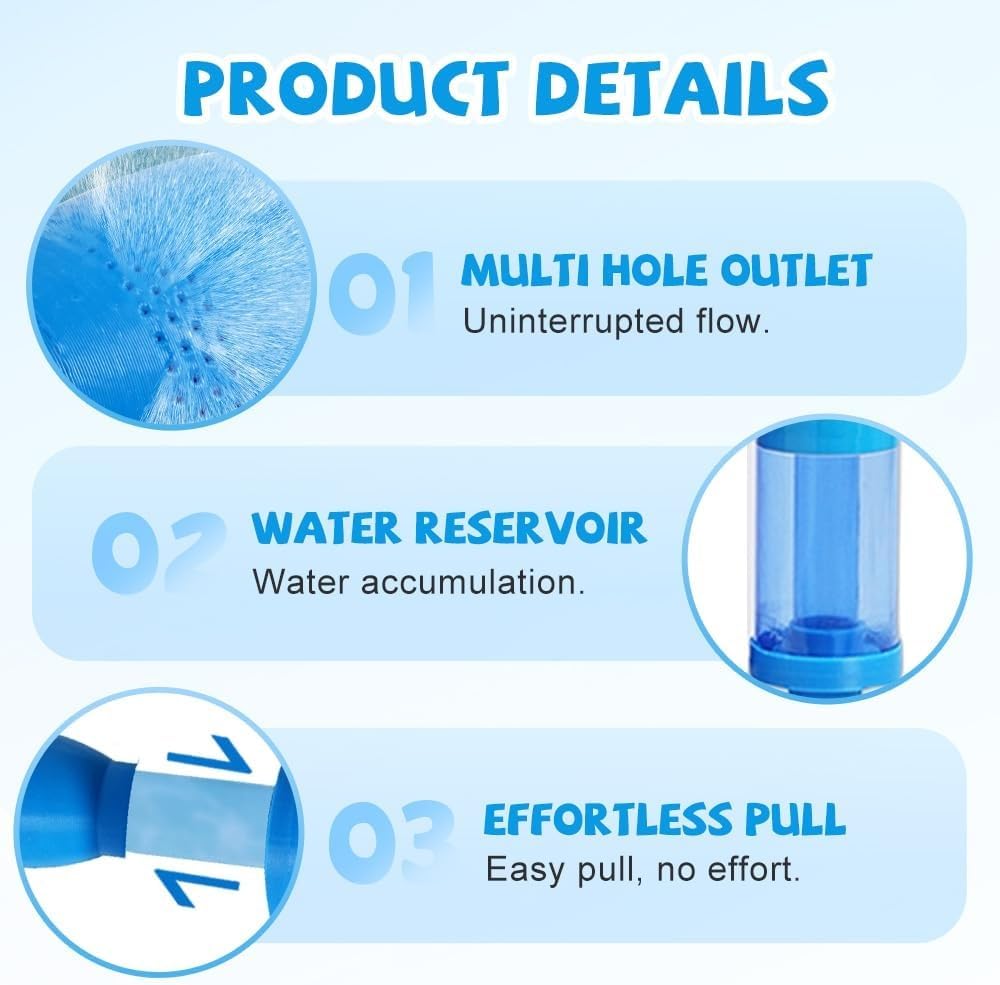 PRODUCT DETAILS

01 MULTI HOLE OUTLET
Uninterrupted flow.

02 WATER RESERVOIR
Water accumulation.

03 EFFORTLESS PULL
Easy pull, no effort.